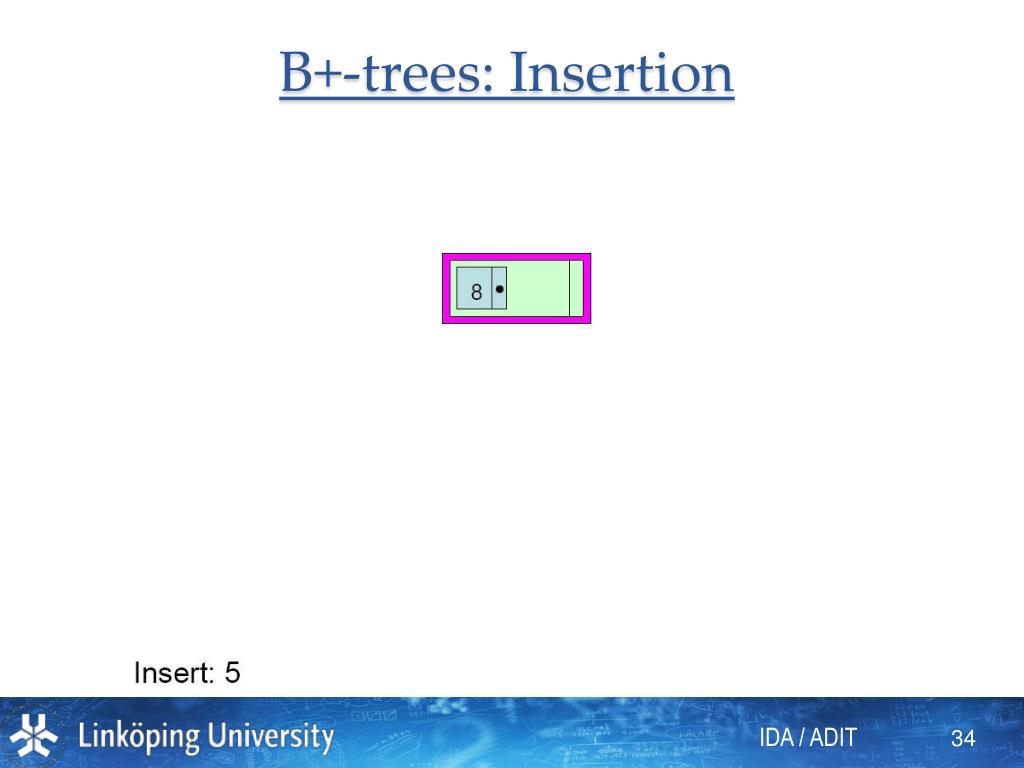 B+-trees: Insertion

8

Insert: 5

Linköping University

IDA / ADIT

34